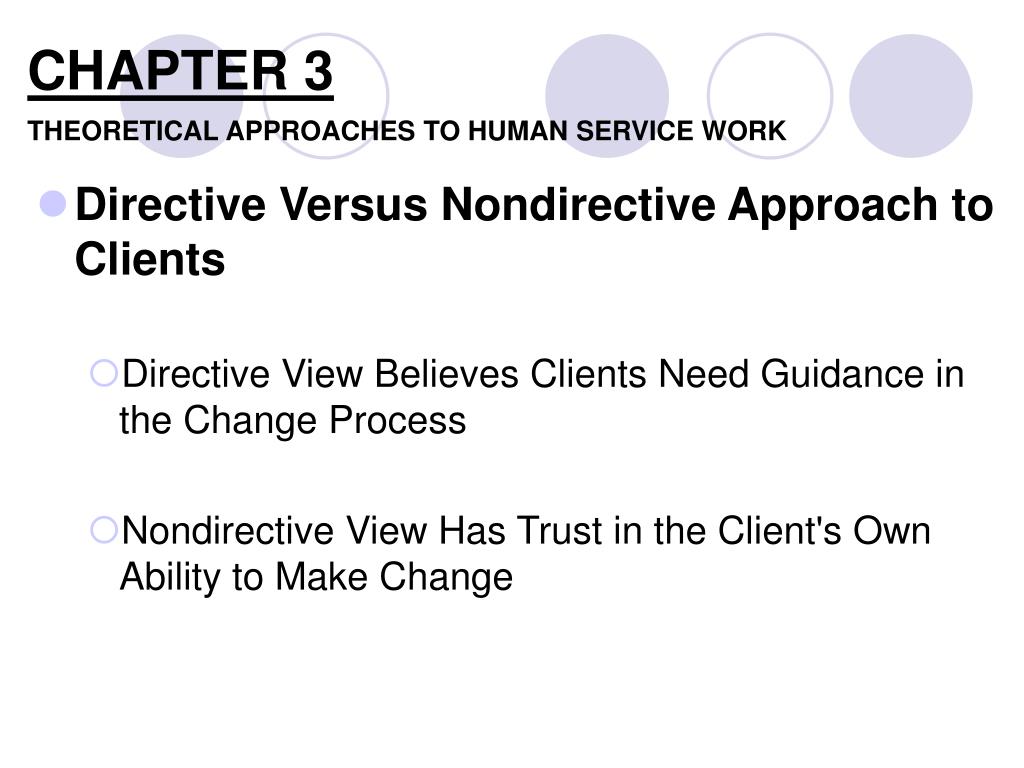 CHAPTER 3

THEORETICAL APPROACHES TO HUMAN SERVICE WORK

Directive Versus Nondirective Approach to Clients

Directive View Believes Clients Need Guidance in the Change Process

Nondirective View Has Trust in the Client's Own Ability to Make Change